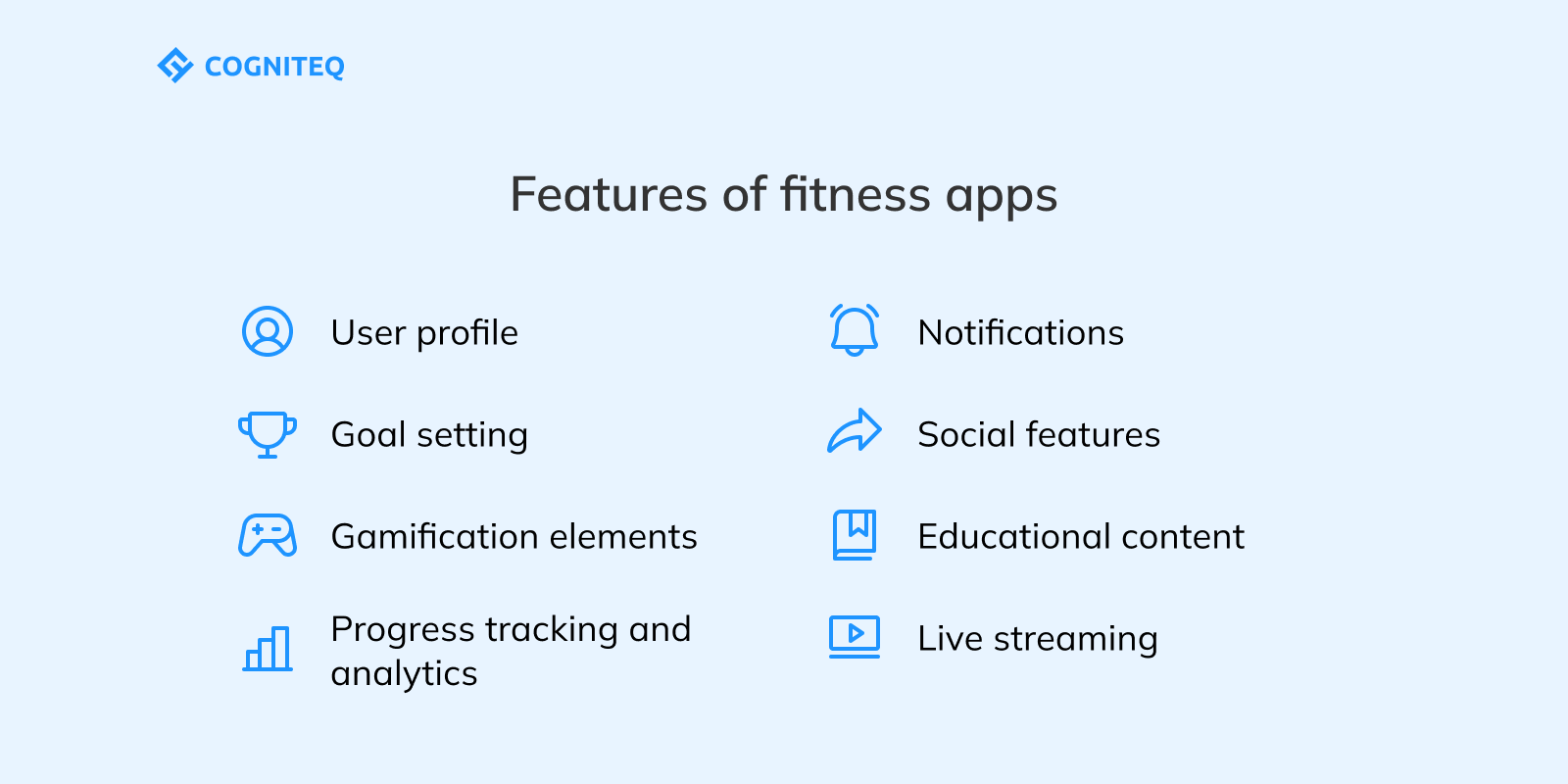 COGNITEQ

Features of fitness apps

User profile

Goal setting

Gamification elements

Progress tracking and analytics

Notifications

Social features

Educational content

Live streaming